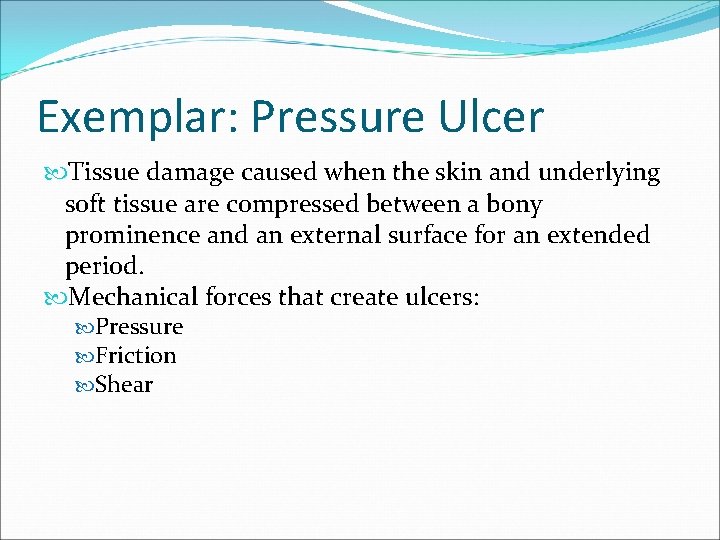 Exemplar: Pressure Ulcer

Tissue damage caused when the skin and underlying soft tissue are compressed between a bony prominence and an external surface for an extended period.

Mechanical forces that create ulcers:

Pressure

Friction

Shear